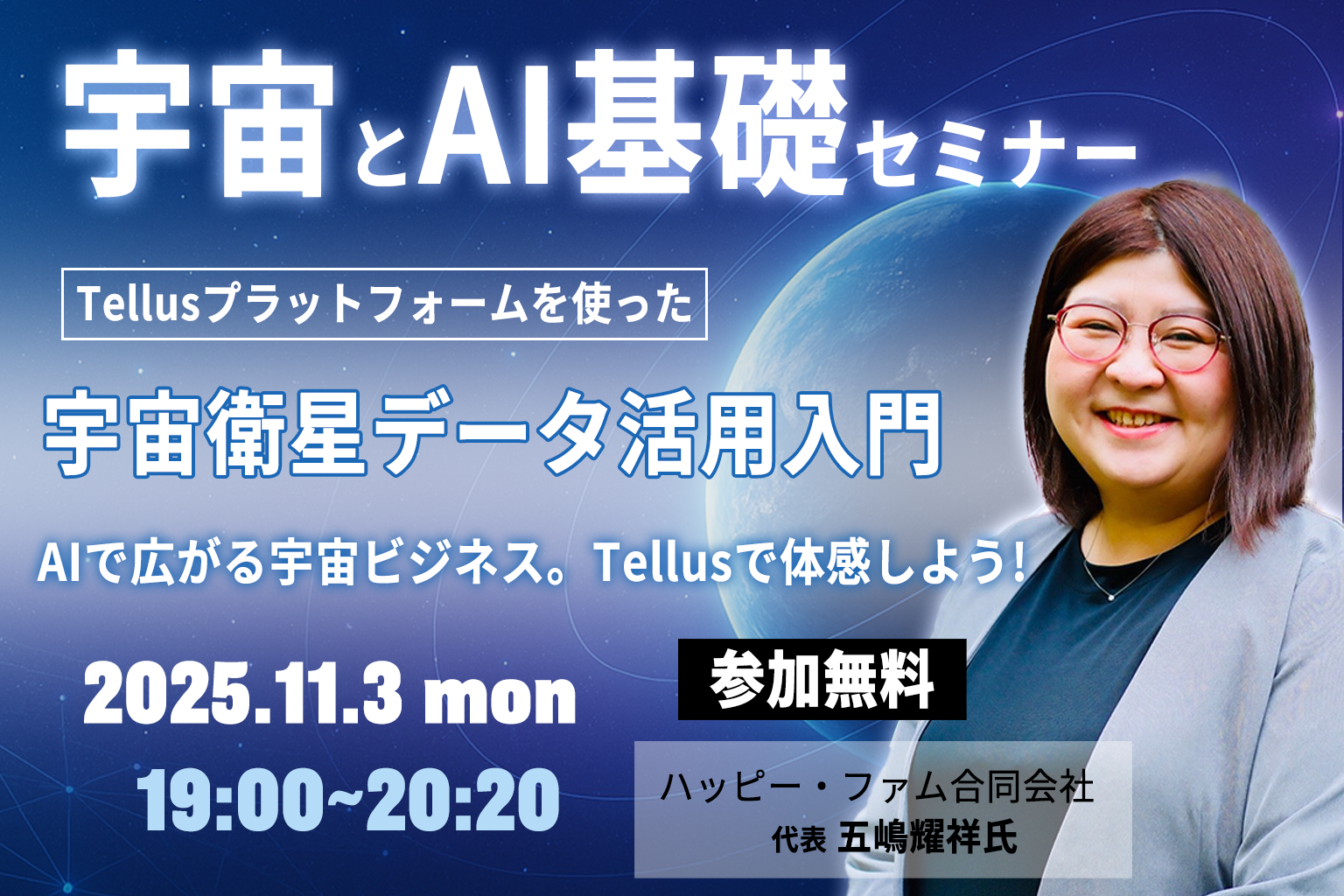 宇宙とAI基礎セミナー

Tellusプラットフォームを使った

宇宙衛星データ活用入門

AIで広がる宇宙ビジネス。Tellusで体感しよう!

2025.11.3 mon

19:00~20:20

参加無料

ハッピー・ファム合同会社
代表 五嶋耀祥氏